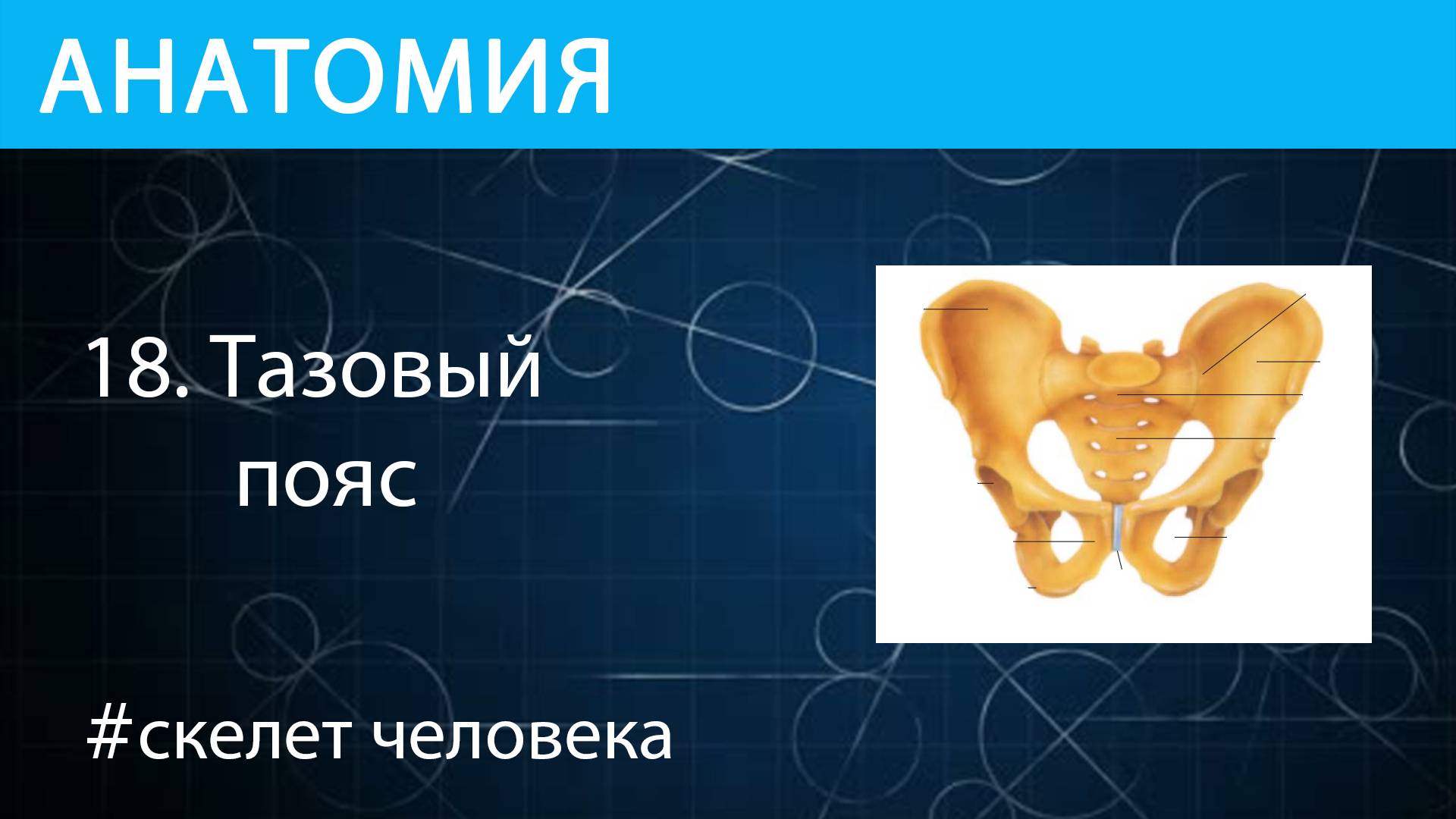 АНАТОМИЯ

18. Тазовый пояс

#скелет человека